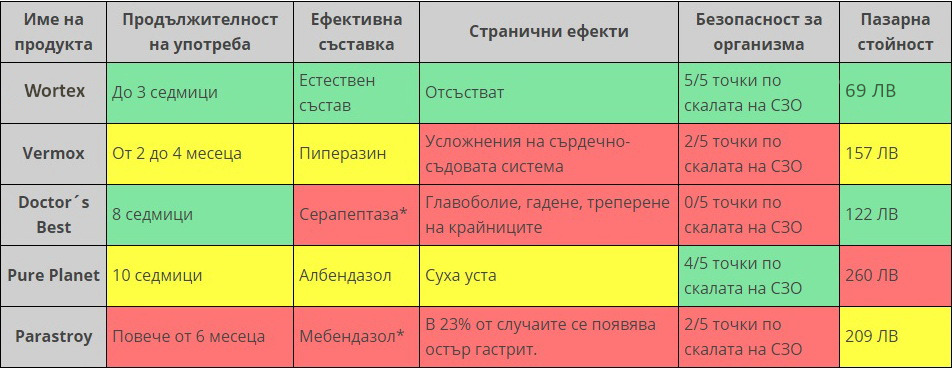 | Име на продукта | Продължителност на употреба | Ефективна съставка | Странични ефекти | Безопасност за организма | Пазарна стойност |
|---|---|---|---|---|---|
| Wortex | До 3 седмици | Естествен състав | Отсъстват | 5/5 точки по скалата на СЗО | 69 ЛВ |
| Vermox | От 2 до 4 месеца | Пиперазин | Усложнения на сърдечно-съдовата система | 2/5 точки по скалата на СЗО | 157 ЛВ |
| Doctor´s Best | 8 седмици | Серапептаза* | Главоболие, гадене, треперене на крайниците | 0/5 точки по скалата на СЗО | 122 ЛВ |
| Pure Planet | 10 седмици | Албендазол | Суха уста | 4/5 точки по скалата на СЗО | 260 ЛВ |
| Parastroy | Повече от 6 месеца | Мебендазол* | В 23% от случаите се появява остър гастрит. | 2/5 точки по скалата на СЗО | 209 ЛВ |